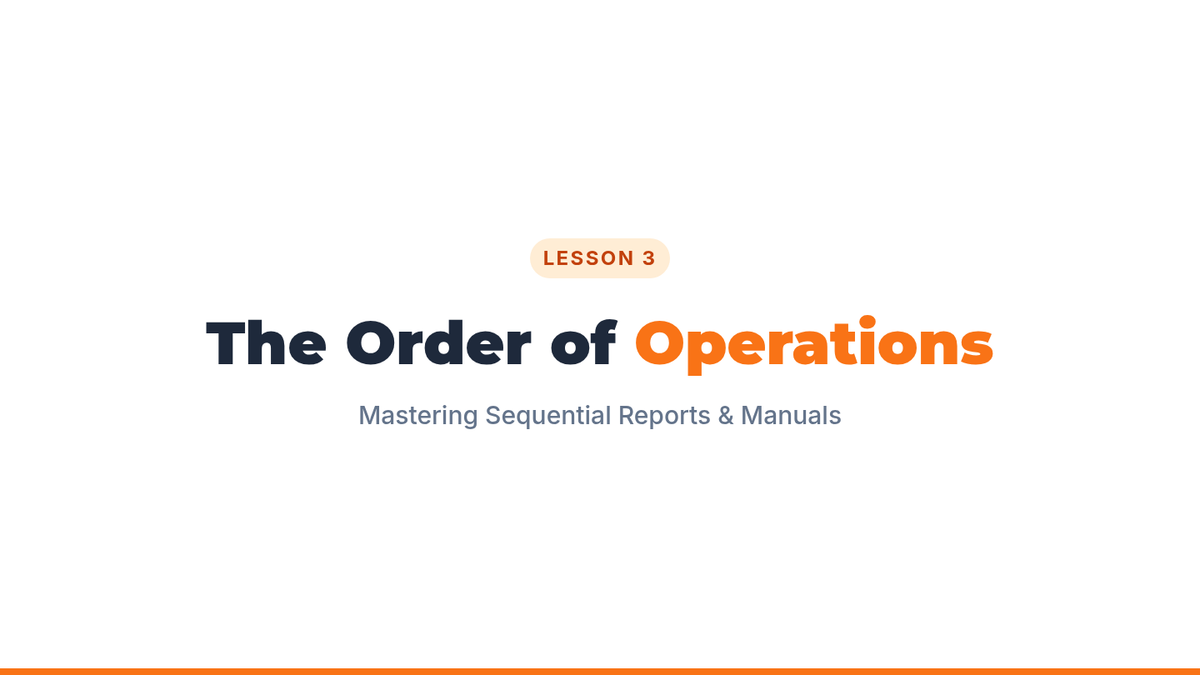 LESSON 3

The Order of Operations

Mastering Sequential Reports & Manuals